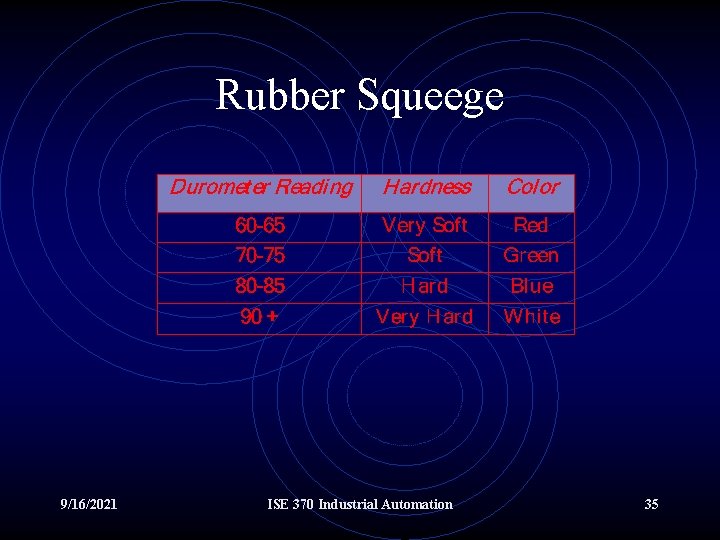 Rubber Squeege

| Durometer Reading | Hardness | Color |
|---|---|---|
| 60-65 | Very Soft | Red |
| 70-75 | Soft | Green |
| 80-85 | Hard | Blue |
| 90 + | Very Hard | White |

9/16/2021 ISE 370 Industrial Automation 35